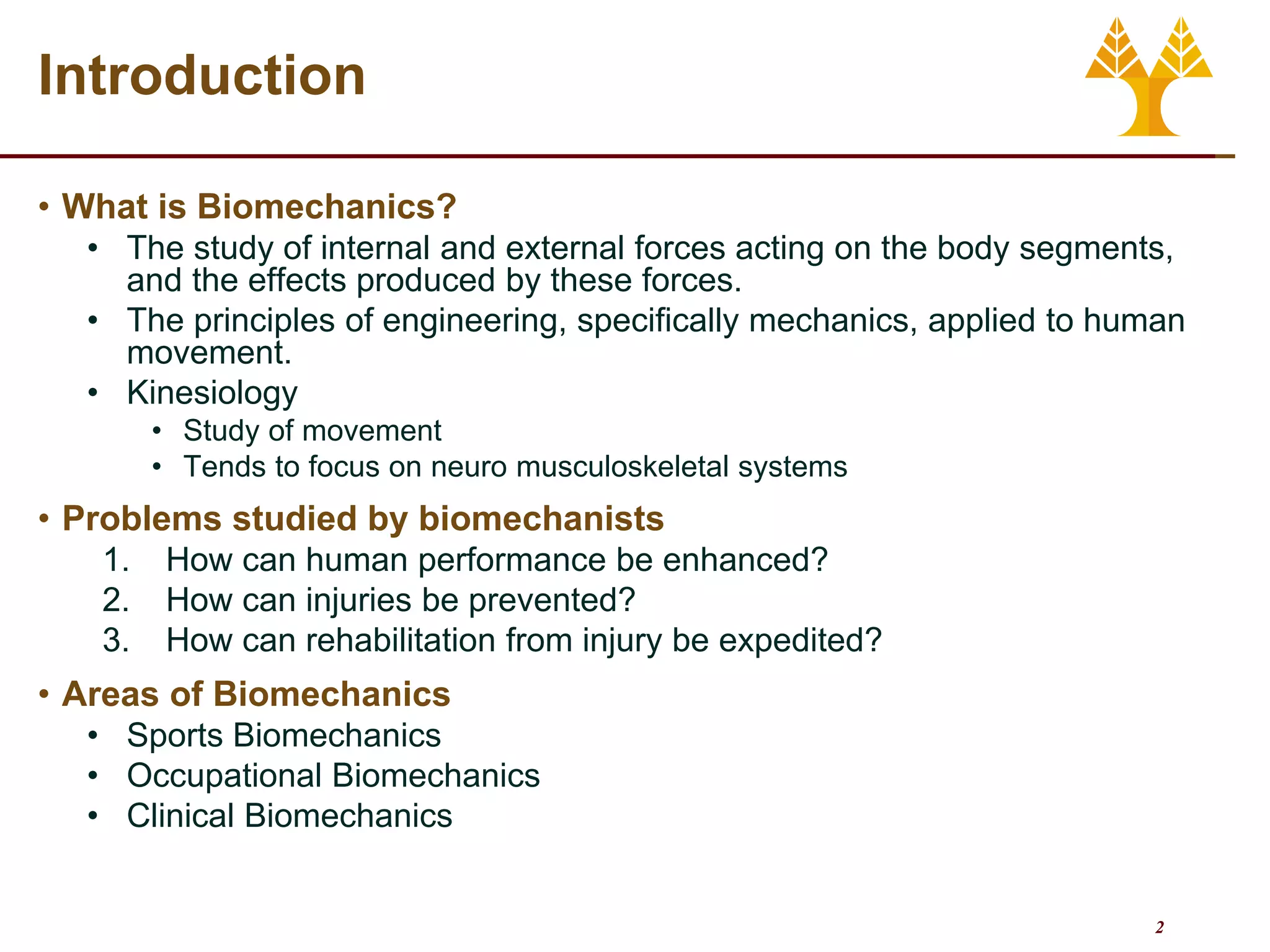 Introduction

• What is Biomechanics?
  • The study of internal and external forces acting on the body segments, and the effects produced by these forces.
  • The principles of engineering, specifically mechanics, applied to human movement.
  • Kinesiology
    • Study of movement
    • Tends to focus on neuro musculoskeletal systems

• Problems studied by biomechanists
  1. How can human performance be enhanced?
  2. How can injuries be prevented?
  3. How can rehabilitation from injury be expedited?

• Areas of Biomechanics
  • Sports Biomechanics
  • Occupational Biomechanics
  • Clinical Biomechanics

2